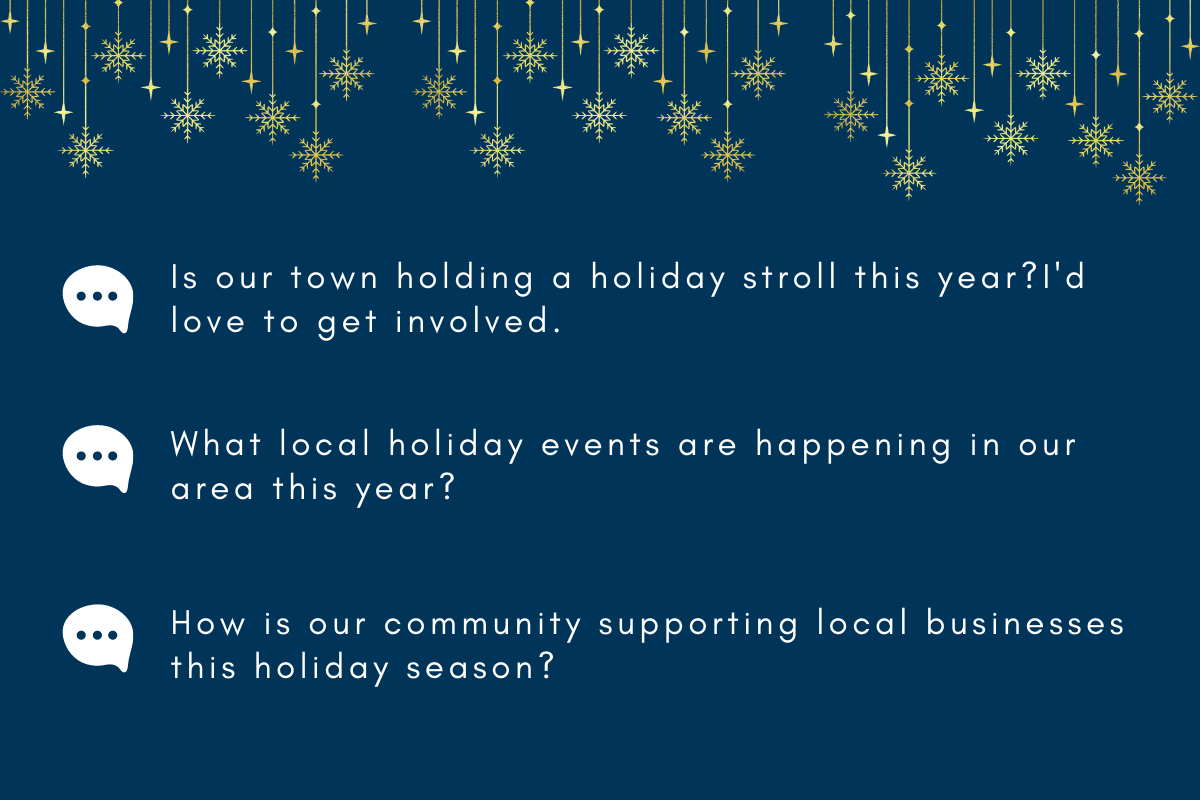 Is our town holding a holiday stroll this year?I'd love to get involved.

What local holiday events are happening in our area this year?

How is our community supporting local businesses this holiday season?